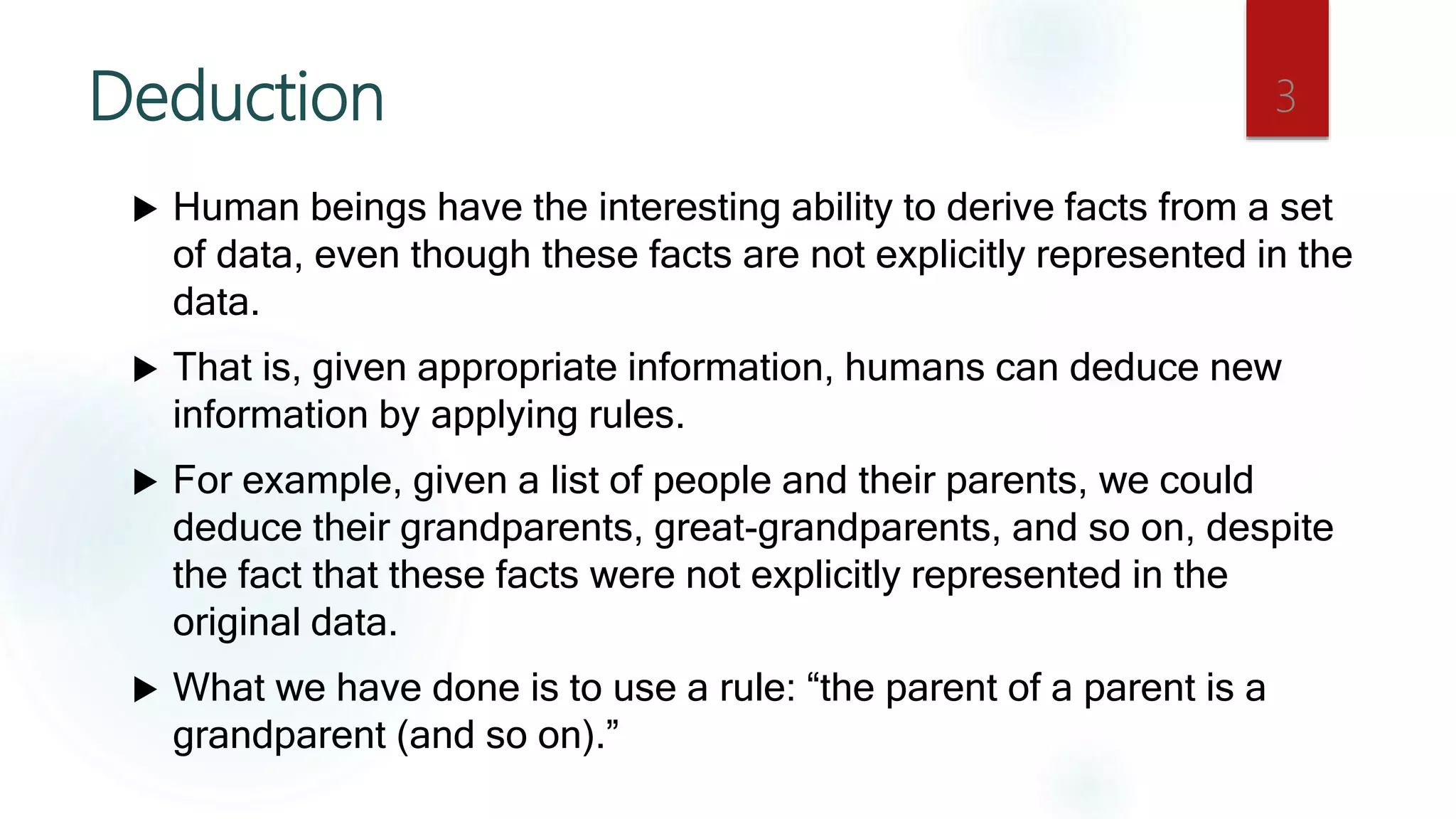 Deduction

3

▶ Human beings have the interesting ability to derive facts from a set of data, even though these facts are not explicitly represented in the data.

▶ That is, given appropriate information, humans can deduce new information by applying rules.

▶ For example, given a list of people and their parents, we could deduce their grandparents, great-grandparents, and so on, despite the fact that these facts were not explicitly represented in the original data.

▶ What we have done is to use a rule: “the parent of a parent is a grandparent (and so on).”